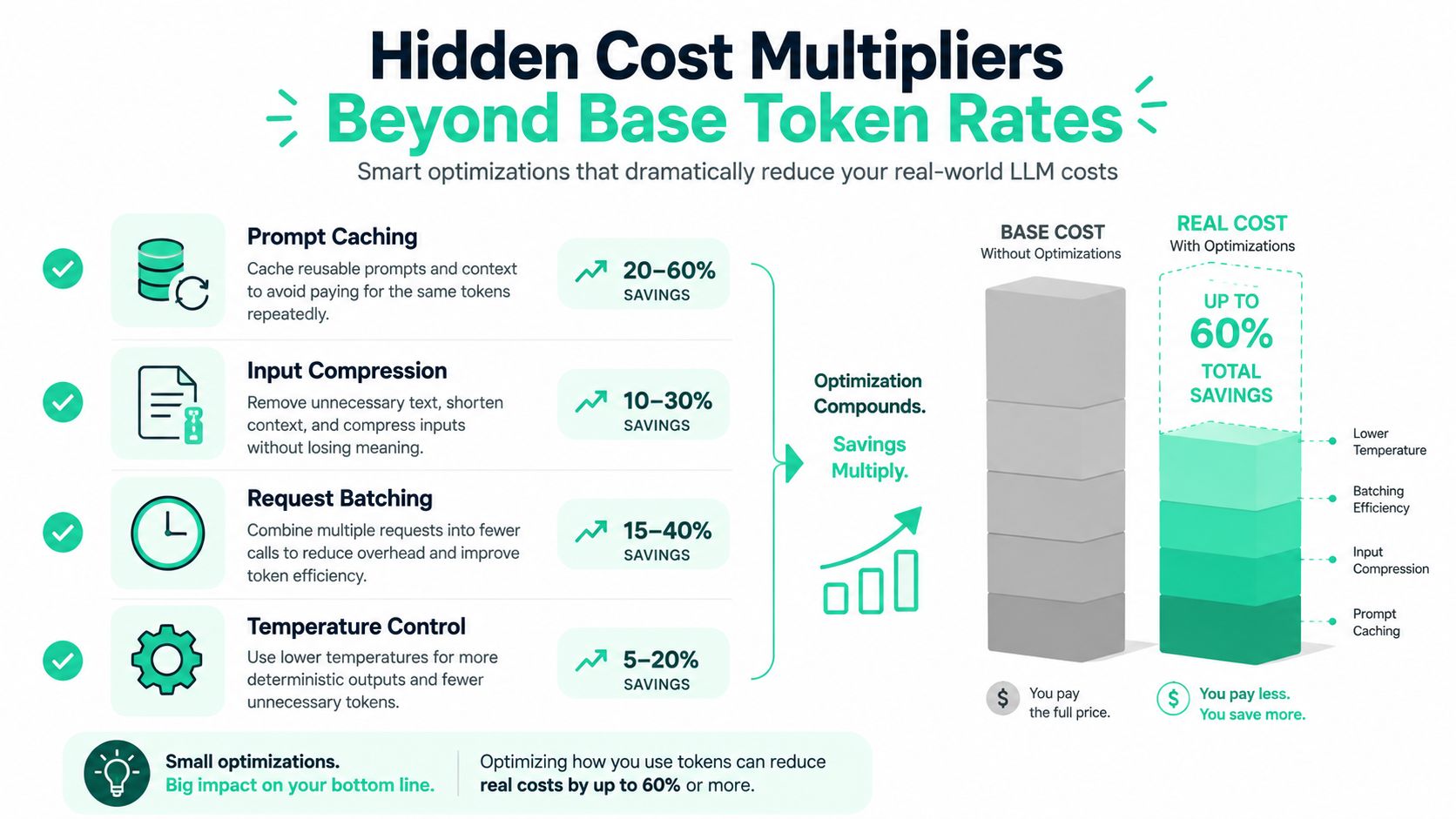 Hidden Cost Multipliers
Beyond Base Token Rates
Smart optimizations that dramatically reduce your real-world LLM costs

Prompt Caching
Cache reusable prompts and context to avoid paying for the same tokens repeatedly.
20–60% SAVINGS

Input Compression
Remove unnecessary text, shorten context, and compress inputs without losing meaning.
10–30% SAVINGS

Request Batching
Combine multiple requests into fewer calls to reduce overhead and improve token efficiency.
15–40% SAVINGS

Temperature Control
Use lower temperatures for more deterministic outputs and fewer unnecessary tokens.
5–20% SAVINGS

Optimization Compounds.
Savings Multiply.

BASE COST
Without Optimizations

REAL COST
With Optimizations

UP TO 60% TOTAL SAVINGS

Lower Temperature
Batching Efficiency
Input Compression
Prompt Caching

$ You pay the full price.
$ You pay less. You save more.

Small optimizations.
Big impact on your bottom line.

Optimizing how you use tokens can reduce real costs by up to 60% or more.